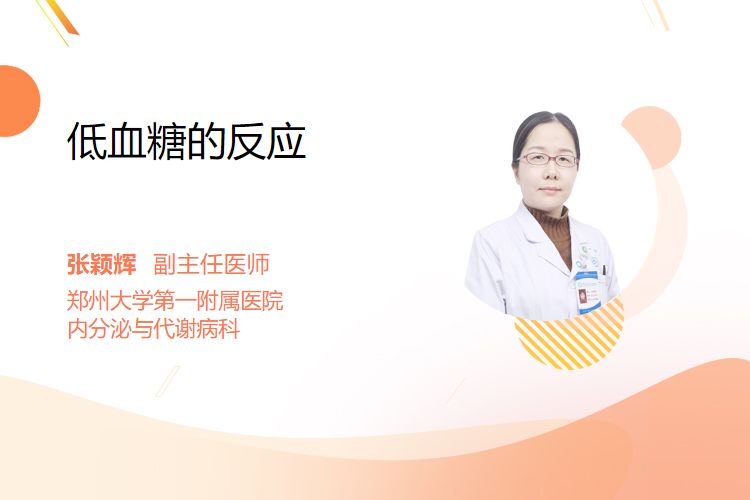 低血糖的反应

张颖辉 副主任医师
郑州大学第一附属医院
内分泌与代谢病科